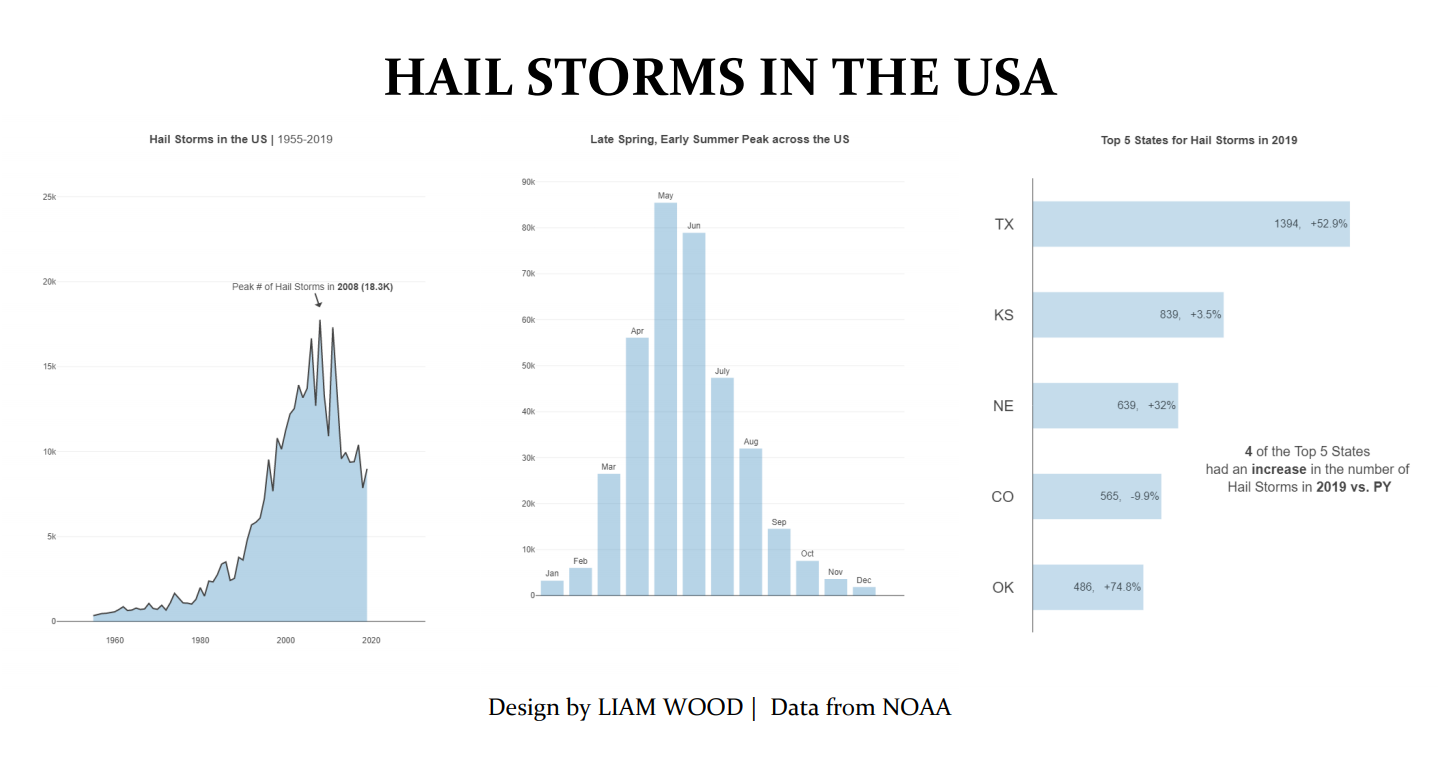 HAIL STORMS IN THE USA

Hail Storms in the US | 1955-2019

25k
20k
15k
10k
5k
0

Peak # of Hail Storms in 2008 (18.3K)

1960
1980
2000
2020

Late Spring, Early Summer Peak across the US

90k
80k
70k
60k
50k
40k
30k
20k
10k
0

Jan
Feb
Mar
Apr
May
Jun
July
Aug
Sep
Oct
Nov
Dec

Top 5 States for Hail Storms in 2019

TX 1394, +52.9%
KS 839, +3.5%
NE 639, +32%
CO 565, -9.9%
OK 486, +74.8%

4 of the Top 5 States had an increase in the number of Hail Storms in 2019 vs. PY

Design by LIAM WOOD | Data from NOAA